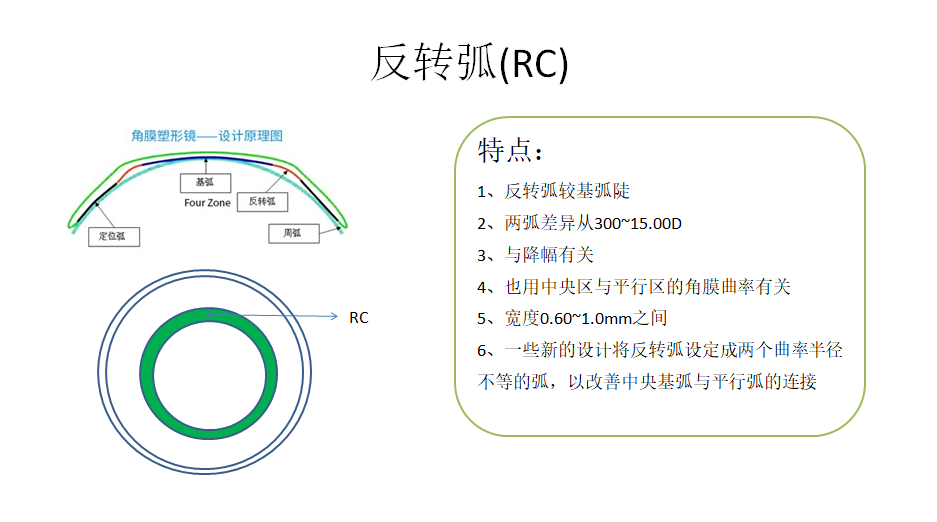 反转弧(RC)

角膜塑形镜——设计原理图

基弧

Four Zone

反转弧

定位弧

周弧

RC

特点：

1、反转弧较基弧陡

2、两弧差异从300~15.00D

3、与降幅有关

4、也用中央区与平行区的角膜曲率有关

5、宽度0.60~1.0mm之间

6、一些新的设计将反转弧设定成两个曲率半径不等的弧，以改善中央基弧与平行弧的连接